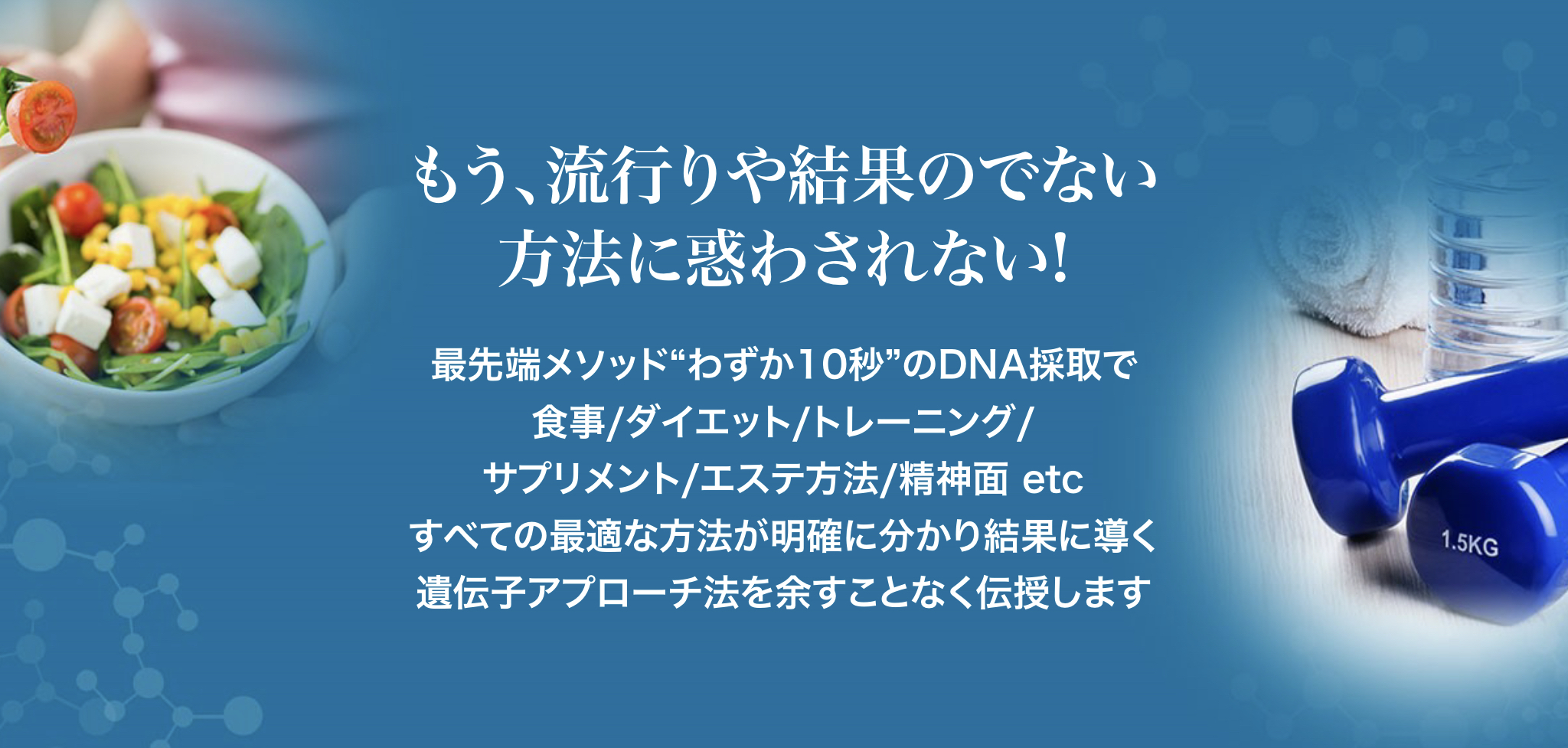 もう、流行りや結果のでない
方法に惑わされない!

最先端メソッド“わずか10秒”のDNA採取で
食事/ダイエット/トレーニング/
サプリメント/エステ方法/精神面 etc
すべての最適な方法が明確に分かり結果に導く
遺伝子アプローチ法を余すことなく伝授します

1.5KG